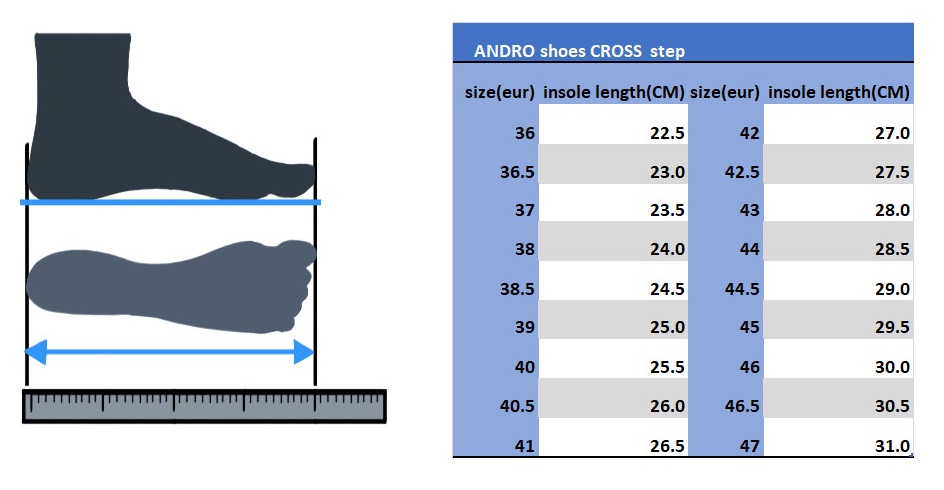 ANDRO shoes CROSS step

| size(eur) | insole length(CM) | size(eur) | insole length(CM) |
|---|---|---|---|
| 36 | 22.5 | 42 | 27.0 |
| 36.5 | 23.0 | 42.5 | 27.5 |
| 37 | 23.5 | 43 | 28.0 |
| 38 | 24.0 | 44 | 28.5 |
| 38.5 | 24.5 | 44.5 | 29.0 |
| 39 | 25.0 | 45 | 29.5 |
| 40 | 25.5 | 46 | 30.0 |
| 40.5 | 26.0 | 46.5 | 30.5 |
| 41 | 26.5 | 47 | 31.0 |